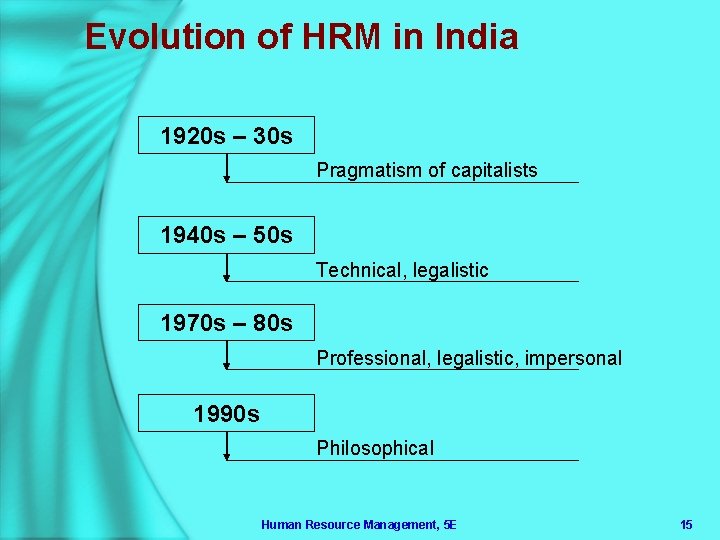 Evolution of HRM in India

1920s – 30s

Pragmatism of capitalists

1940s – 50s

Technical, legalistic

1970s – 80s

Professional, legalistic, impersonal

1990s

Philosophical

Human Resource Management, 5E

15